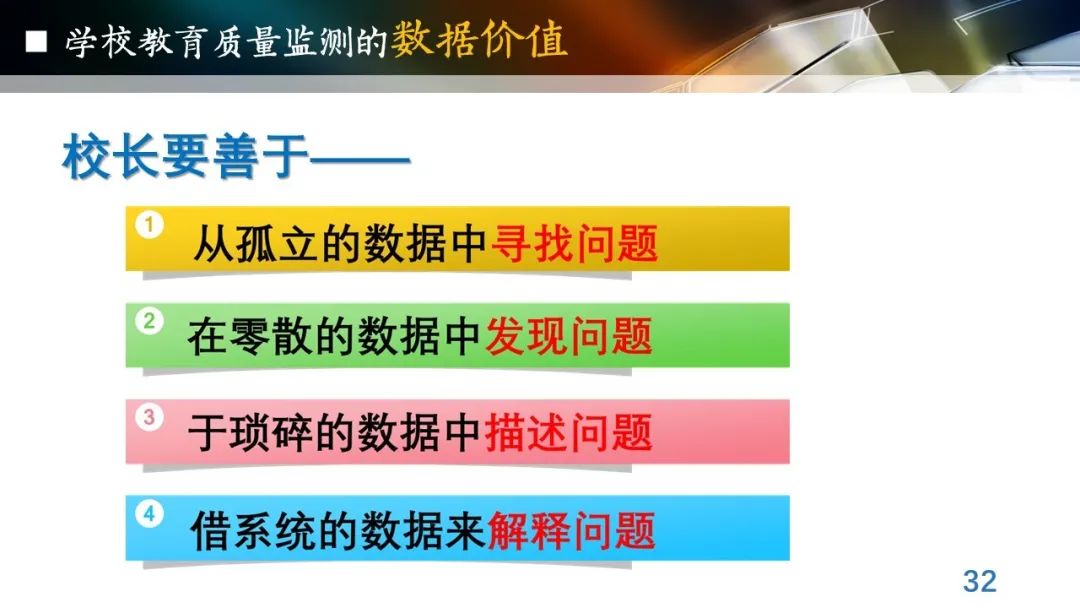 ■ 学校教育质量监测的数据价值

校长要善于——

1 从孤立的数据中寻找问题

2 在零散的数据中发现问题

3 于琐碎的数据中描述问题

4 借系统的数据来解释问题

32